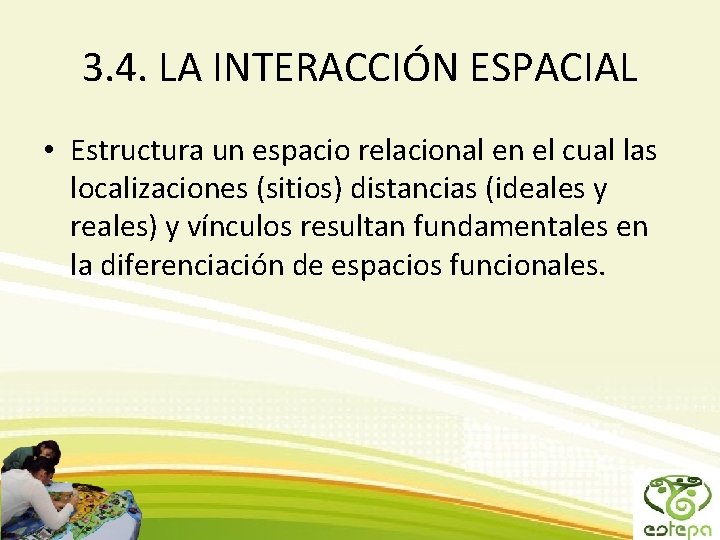 3.4. LA INTERACCIÓN ESPACIAL

• Estructura un espacio relacional en el cual las localizaciones (sitios) distancias (ideales y reales) y vínculos resultan fundamentales en la diferenciación de espacios funcionales.

estepa